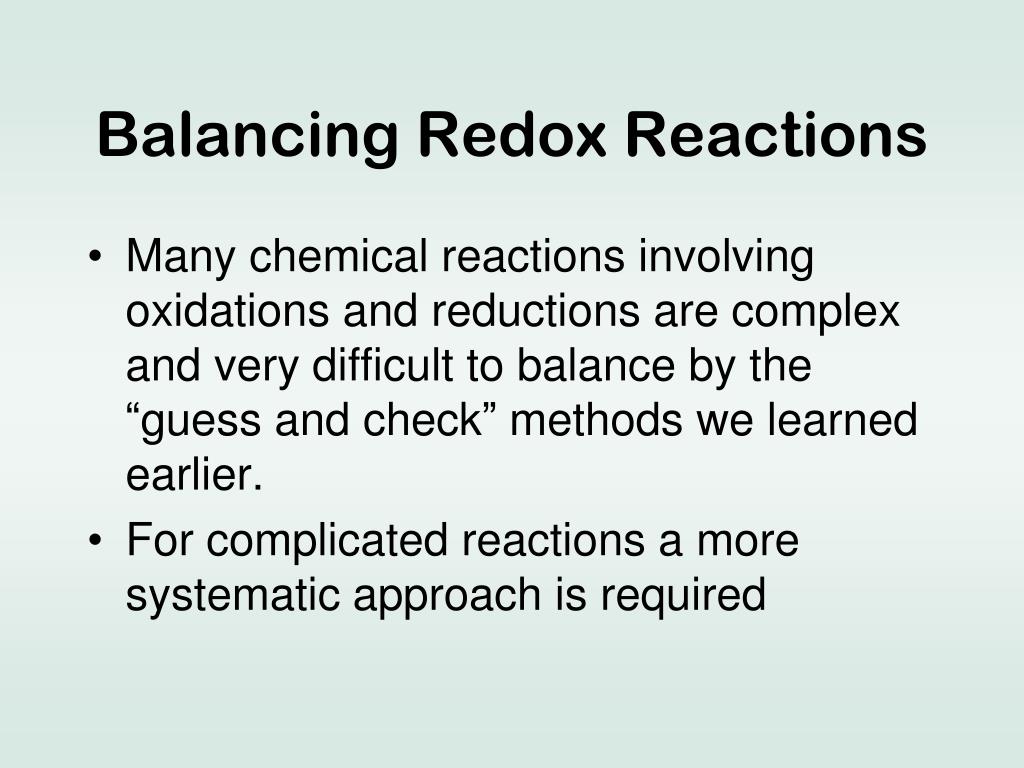 Balancing Redox Reactions

• Many chemical reactions involving oxidations and reductions are complex and very difficult to balance by the “guess and check” methods we learned earlier.

• For complicated reactions a more systematic approach is required